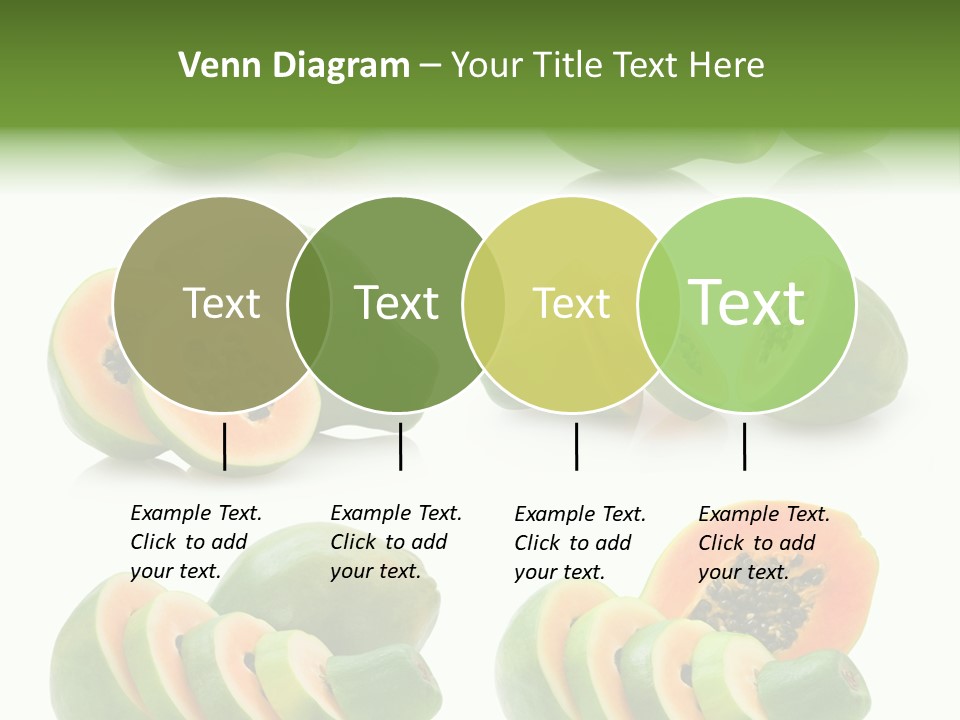 Venn Diagram – Your Title Text Here

Text

Text

Text

Text

Example Text. Click to add your text.

Example Text. Click to add your text.

Example Text. Click to add your text.

Example Text. Click to add your text.